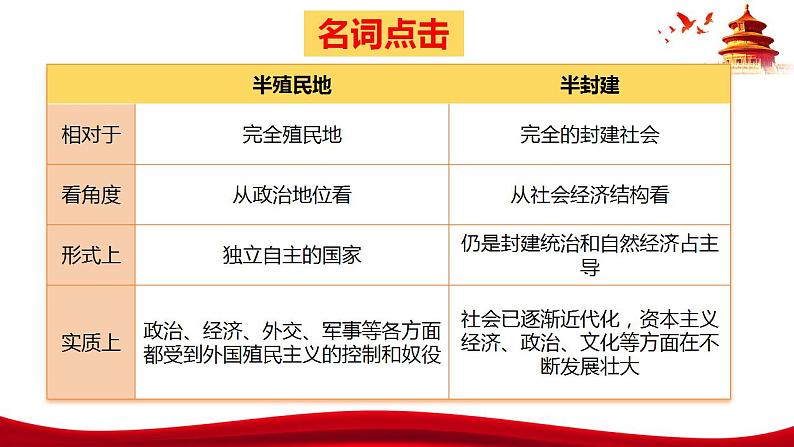 名词点击

|  | 半殖民地 | 半封建 |
|---|---|---|
| 相对于 | 完全殖民地 | 完全的封建社会 |
| 看角度 | 从政治地位看 | 从社会经济结构看 |
| 形式上 | 独立自主的国家 | 仍是封建统治和自然经济占主导 |
| 实质上 | 政治、经济、外交、军事等各方面都受到外国殖民主义的控制和奴役 | 社会已逐渐近代化，资本主义经济、政治、文化等方面在不断发展壮大 |